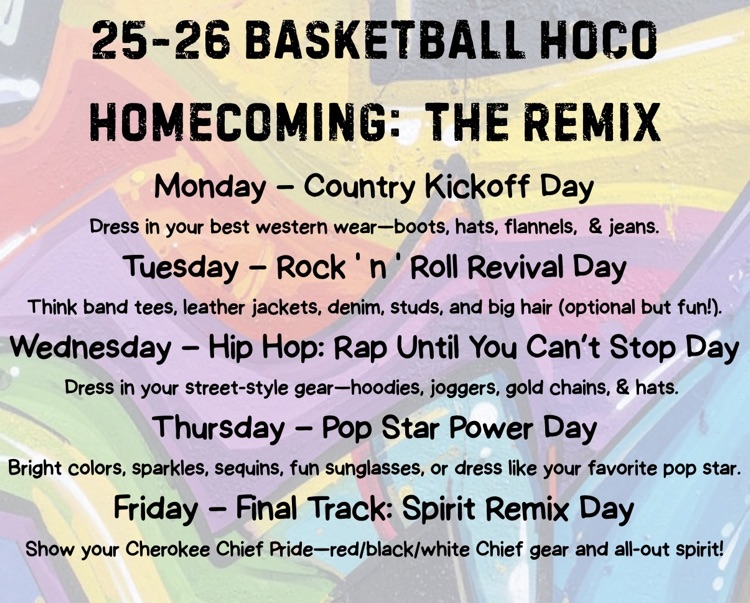 25-26 BASKETBALL HOCO

HOMECOMING: THE REMIX

Monday – Country Kickoff Day

Dress in your best western wear—boots, hats, flannels, & jeans.

Tuesday – Rock ' n ' Roll Revival Day

Think band tees, leather jackets, denim, studs, and big hair (optional but fun!).

Wednesday – Hip Hop: Rap Until You Can't Stop Day

Dress in your street-style gear—hoodies, joggers, gold chains, & hats.

Thursday – Pop Star Power Day

Bright colors, sparkles, sequins, fun sunglasses, or dress like your favorite pop star.

Friday – Final Track: Spirit Remix Day

Show your Cherokee Chief Pride—red/black/white Chief gear and all-out spirit!